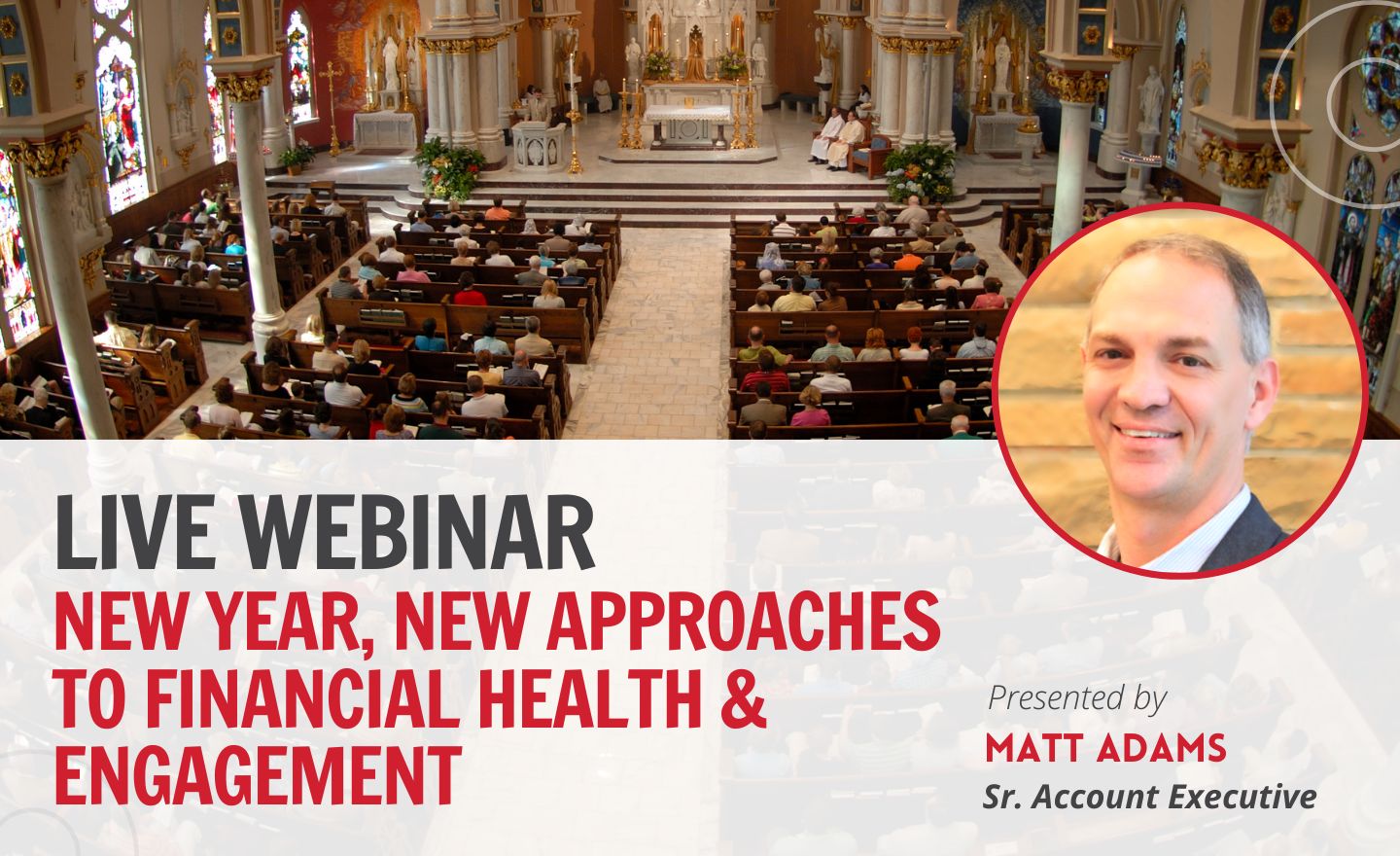 LIVE WEBINAR

NEW YEAR, NEW APPROACHES TO FINANCIAL HEALTH & ENGAGEMENT

Presented by

MATT ADAMS

Sr. Account Executive